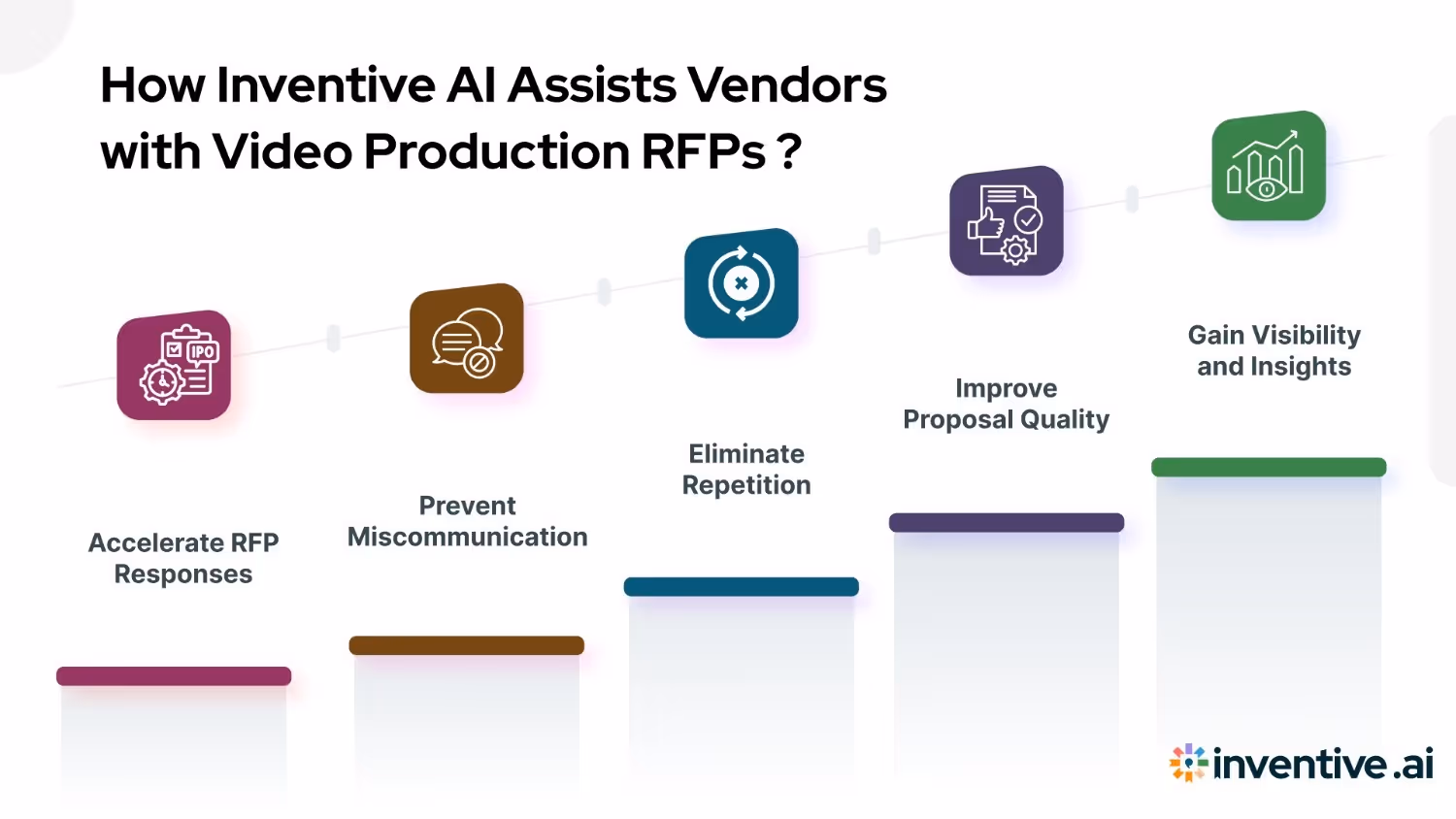 How Inventive AI Assists Vendors with Video Production RFPs ?

IPO

Accelerate RFP Responses

Prevent Miscommunication

Eliminate Repetition

Improve Proposal Quality

Gain Visibility and Insights

inventive.ai